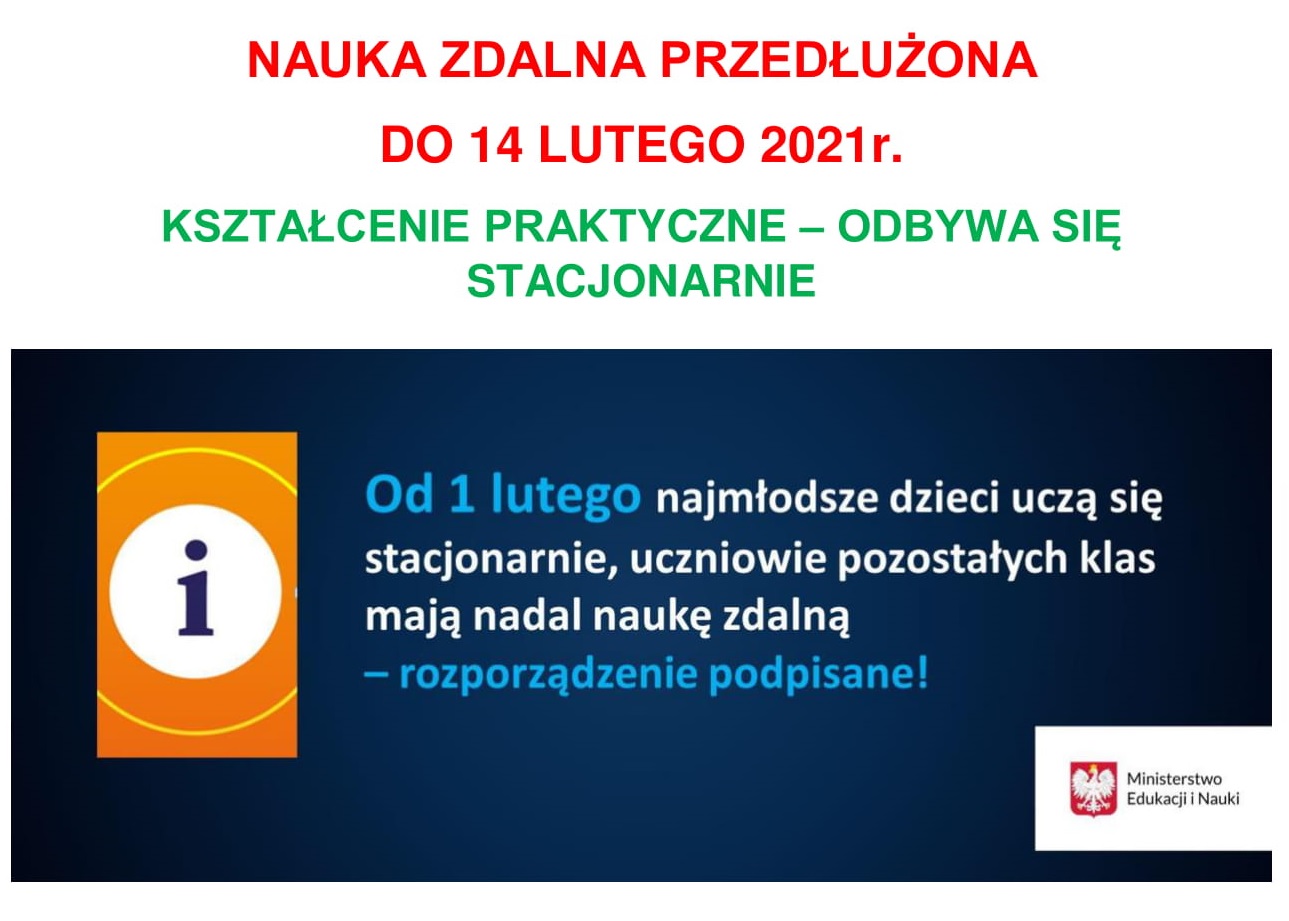 NAUKA ZDALNA PRZEDŁUŻONA

DO 14 LUTEGO 2021r.

KSZTAŁCENIE PRAKTYCZNE – ODBYWA SIĘ STACJONARNIE

i

Od 1 lutego najmłodsze dzieci uczą się stacjonarnie, uczniowie pozostałych klas mają nadal naukę zdalną – rozporządzenie podpisane!

Ministerstwo Edukacji i Nauki